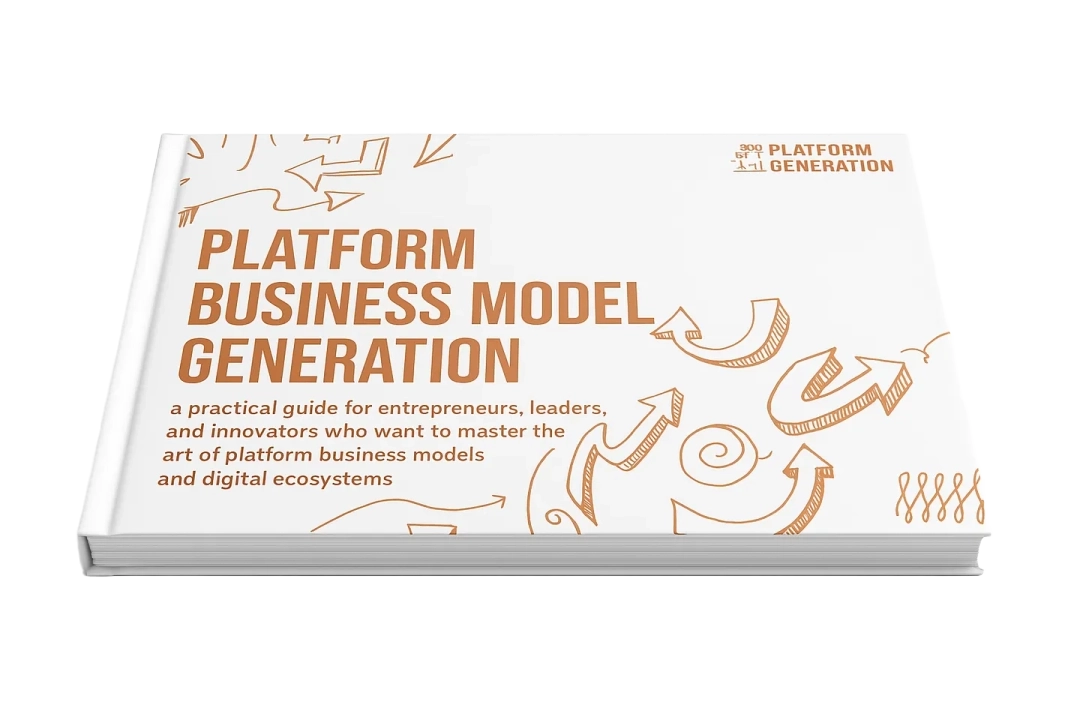 PLATFORM GENERATION

PLATFORM BUSINESS MODEL GENERATION

a practical guide for entrepreneurs, leaders, and innovators who want to master the art of platform business models and digital ecosystems